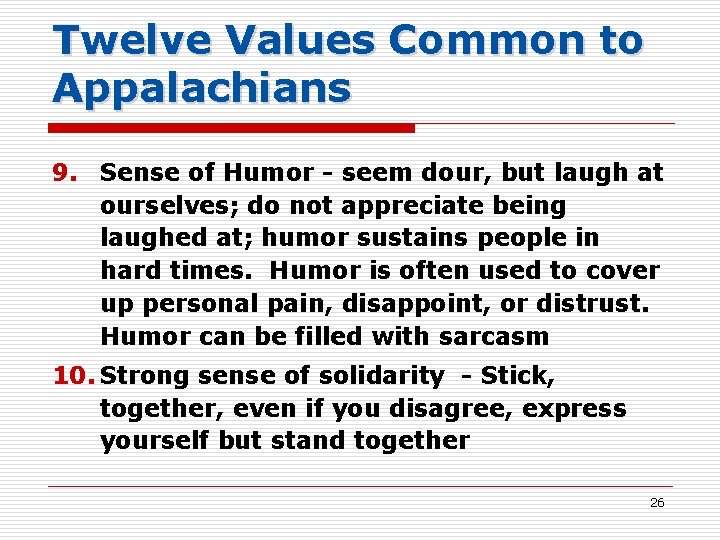 Twelve Values Common to Appalachians

9. Sense of Humor - seem dour, but laugh at ourselves; do not appreciate being laughed at; humor sustains people in hard times. Humor is often used to cover up personal pain, disappoint, or distrust. Humor can be filled with sarcasm

10. Strong sense of solidarity - Stick, together, even if you disagree, express yourself but stand together

26